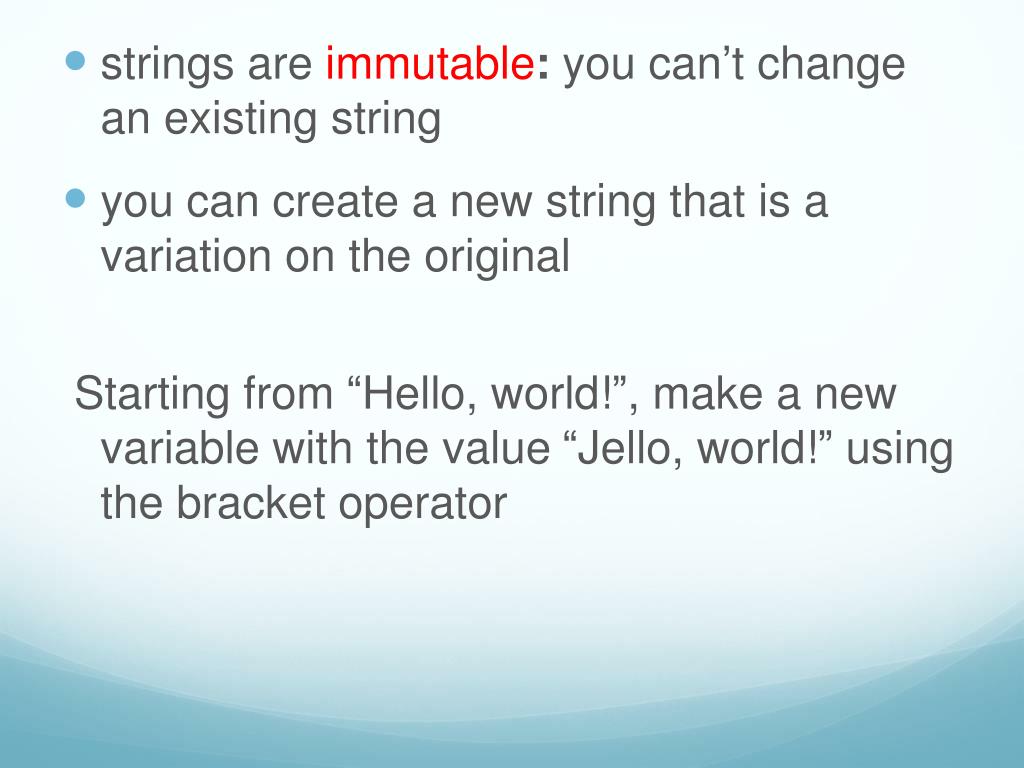 strings are immutable: you can’t change an existing string

you can create a new string that is a variation on the original

Starting from “Hello, world!”, make a new variable with the value “Jello, world!” using the bracket operator